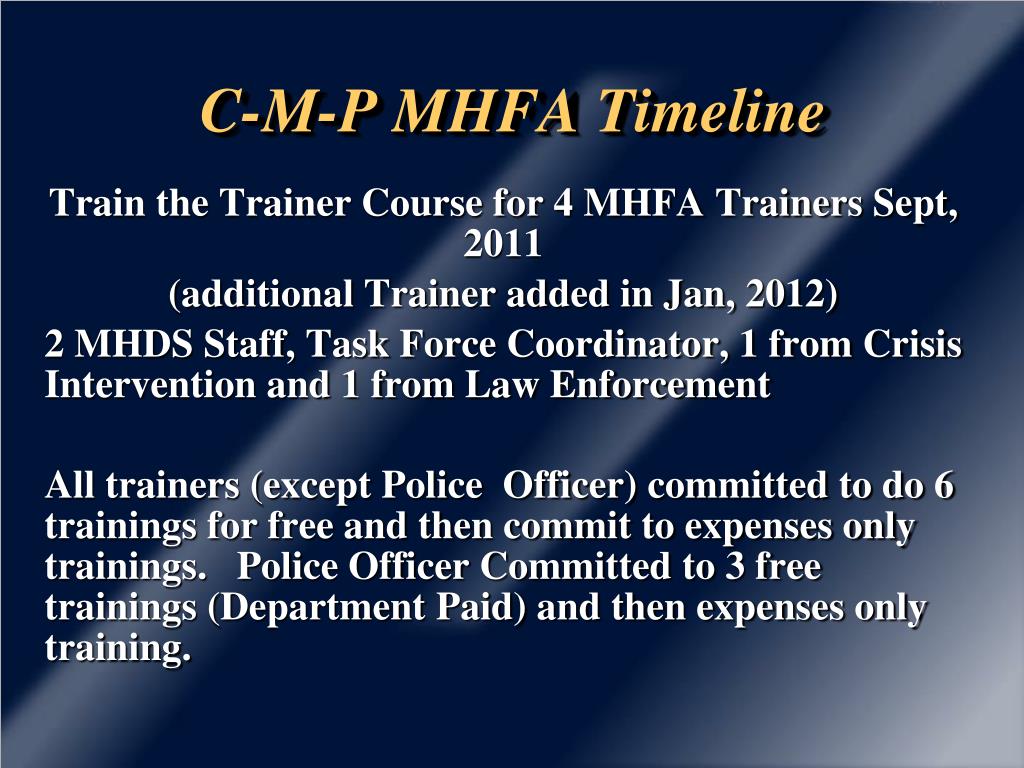 C-M-P MHFA Timeline

Train the Trainer Course for 4 MHFA Trainers Sept, 2011

(additional Trainer added in Jan, 2012)

2 MHDS Staff, Task Force Coordinator, 1 from Crisis Intervention and 1 from Law Enforcement

All trainers (except Police Officer) committed to do 6 trainings for free and then commit to expenses only trainings. Police Officer Committed to 3 free trainings (Department Paid) and then expenses only training.